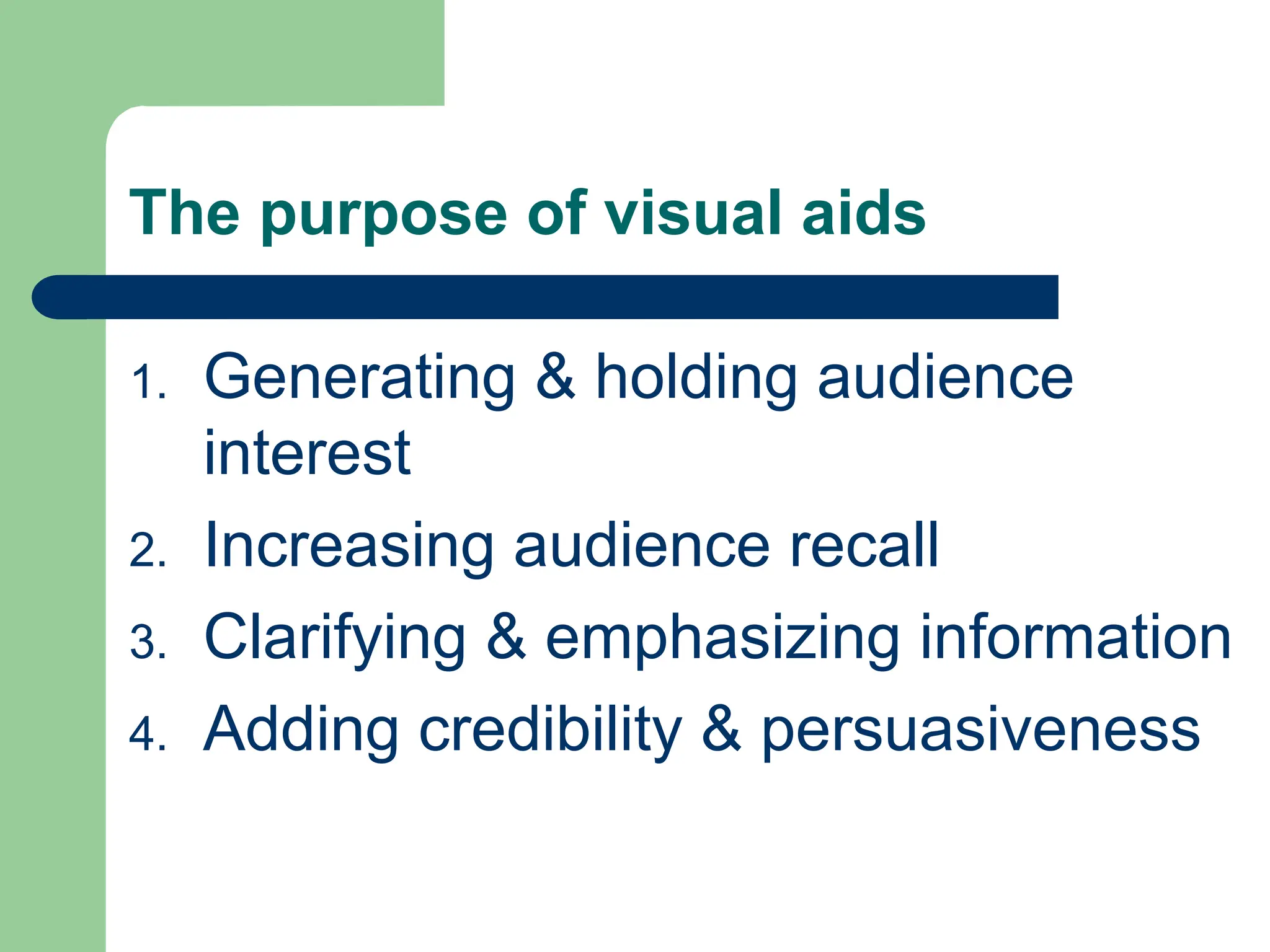 The purpose of visual aids

1. Generating & holding audience interest
2. Increasing audience recall
3. Clarifying & emphasizing information
4. Adding credibility & persuasiveness